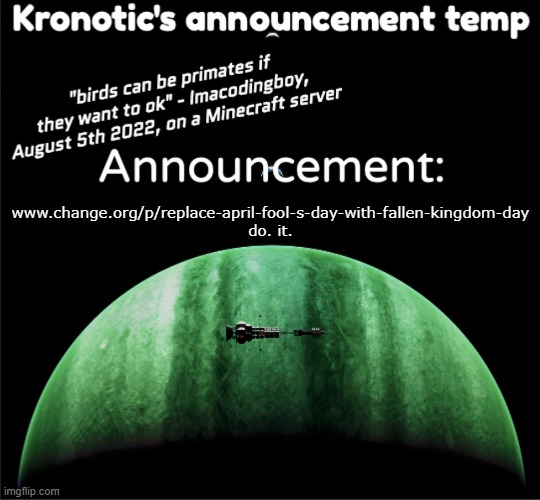 Kronotic's announcement temp

"birds can be primates if they want to ok" - Imacodingboy, August 5th 2022, on a Minecraft server

Announcement:

www.change.org/p/replace-april-fool-s-day-with-fallen-kingdom-day
do. it.

imgflip.com